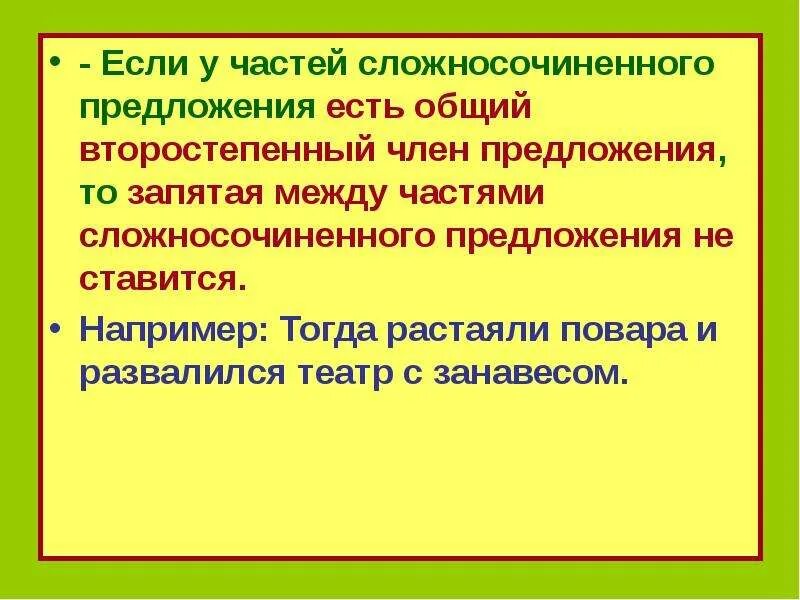 • - Если у частей сложносочиненного предложения есть общий второстепенный член предложения, то запятая между частями сложносочиненного предложения не ставится.

• Например: Тогда растаяли повара и развалился театр с занавесом.